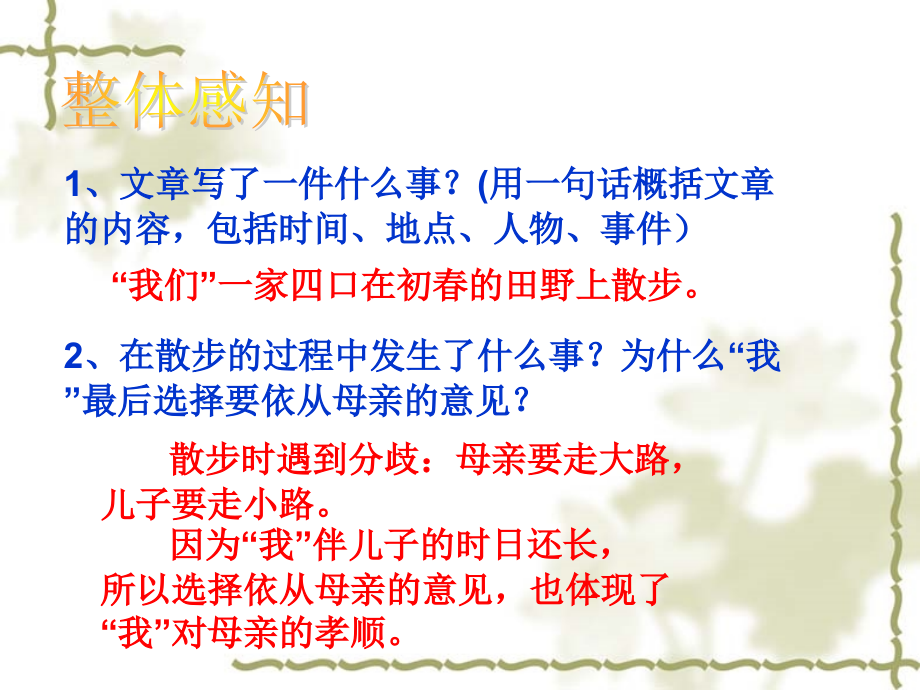 整体感知

1、文章写了一件什么事？(用一句话概括文章的内容，包括时间、地点、人物、事件）

“我们”一家四口在初春的田野上散步。

2、在散步的过程中发生了什么事？为什么“我”最后选择要依从母亲的意见？

散步时遇到分歧：母亲要走大路，儿子要走小路。

因为“我”伴儿子的时日还长，所以选择依从母亲的意见，也体现了“我”对母亲的孝顺。